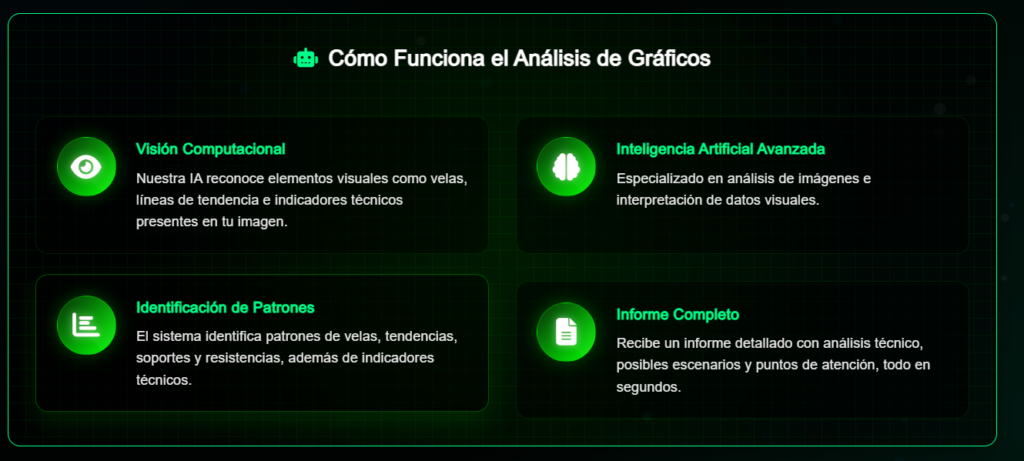 Cómo Funciona el Análisis de Gráficos

Visión Computacional

Nuestra IA reconoce elementos visuales como velas, líneas de tendencia e indicadores técnicos presentes en tu imagen.

Inteligencia Artificial Avanzada

Especializado en análisis de imágenes e interpretación de datos visuales.

Identificación de Patrones

El sistema identifica patrones de velas, tendencias, soportes y resistencias, además de indicadores técnicos.

Informe Completo

Recibe un informe detallado con análisis técnico, posibles escenarios y puntos de atención, todo en segundos.